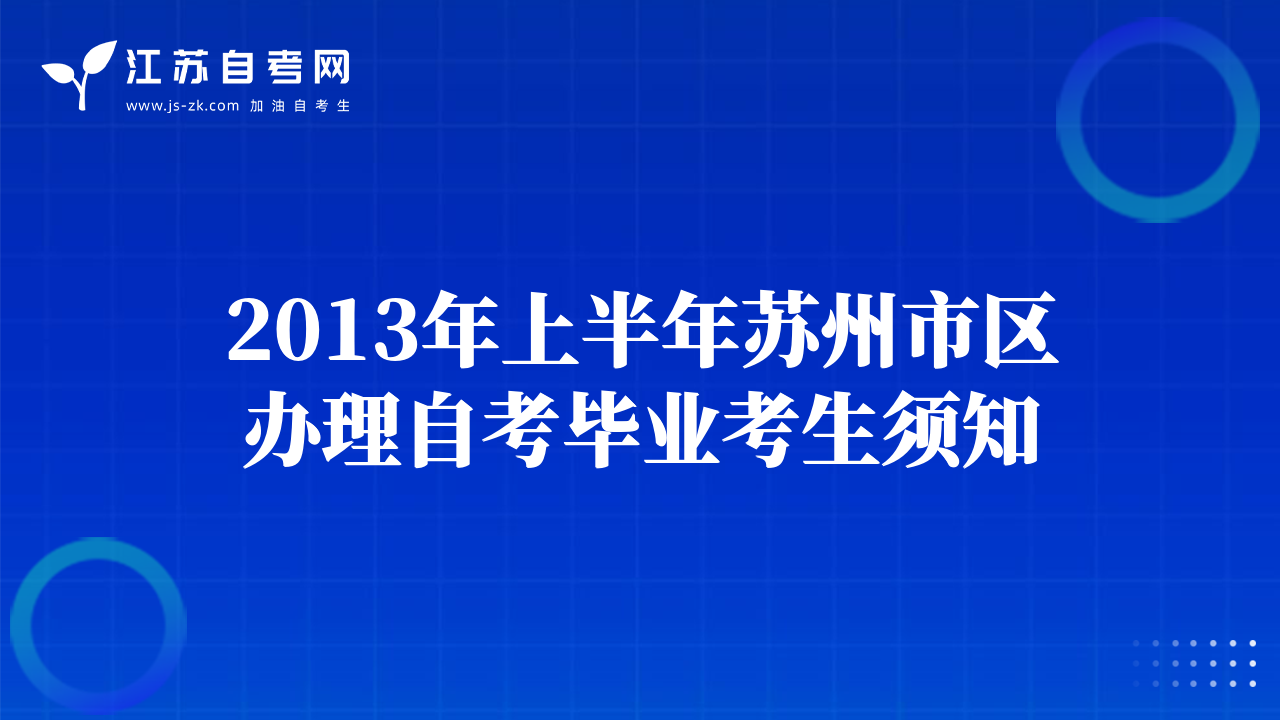 江苏自考网
www.js-zk.com 加油自考生

2013年上半年苏州市区办理自考毕业考生须知